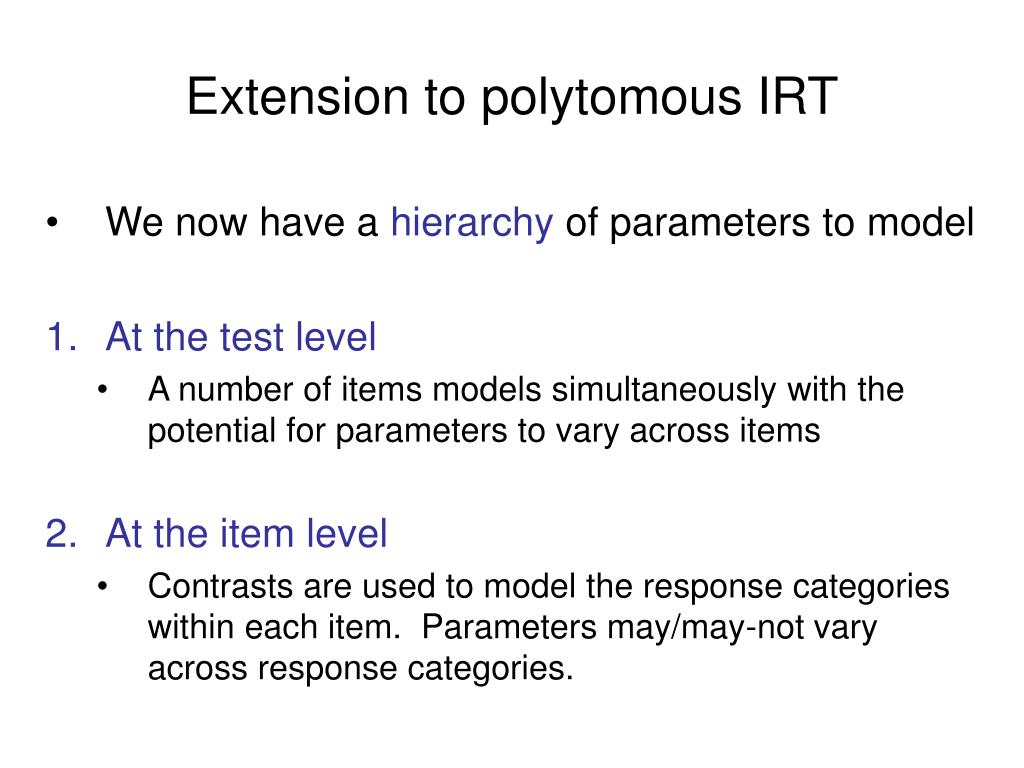 Extension to polytomous IRT

• We now have a hierarchy of parameters to model

1. At the test level
 • A number of items models simultaneously with the potential for parameters to vary across items

2. At the item level
 • Contrasts are used to model the response categories within each item. Parameters may/may-not vary across response categories.